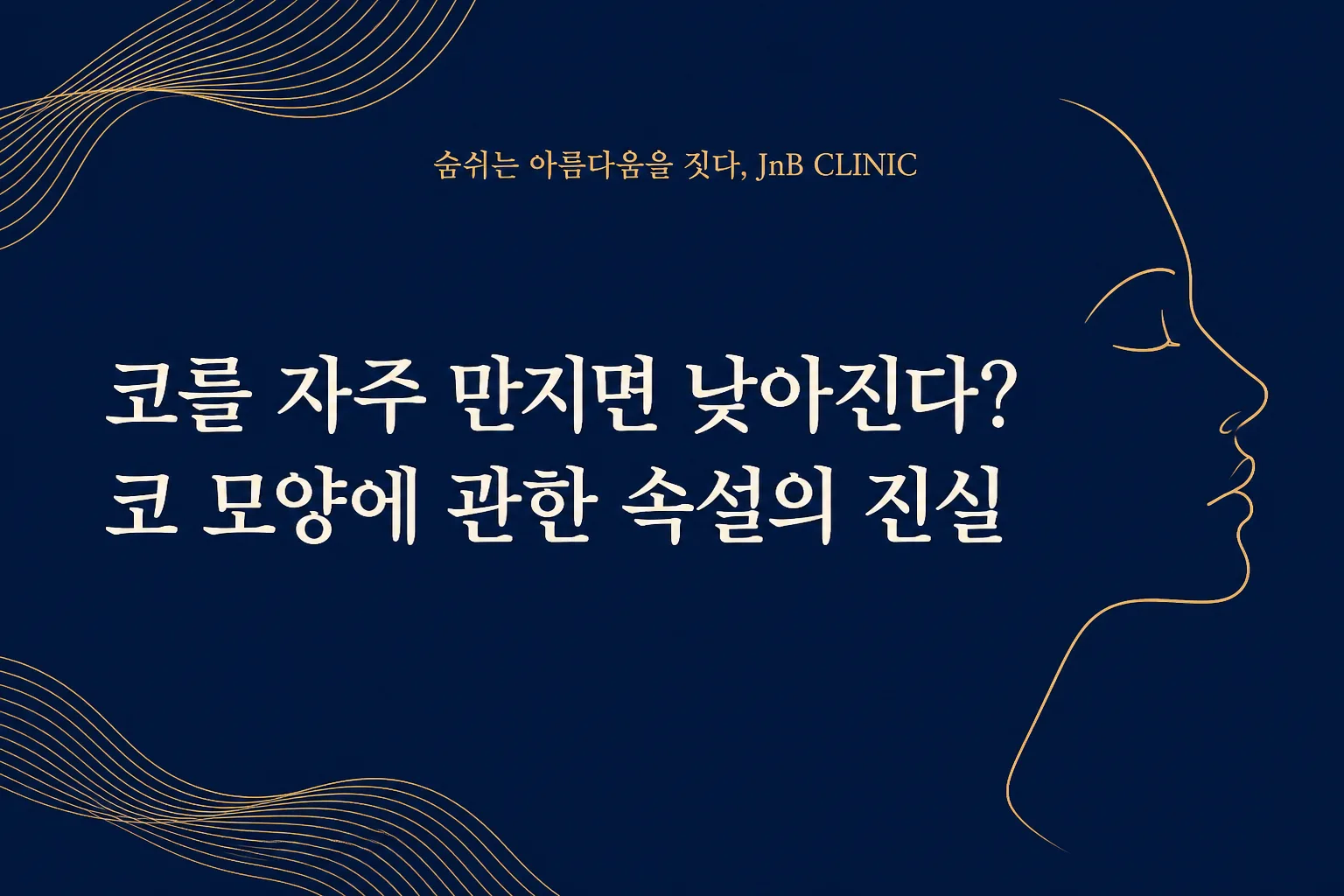 숨쉬는 아름다움을 짓다, JnB CLINIC

코를 자주 만지면 낮아진다?
코 모양에 관한 속설의 진실